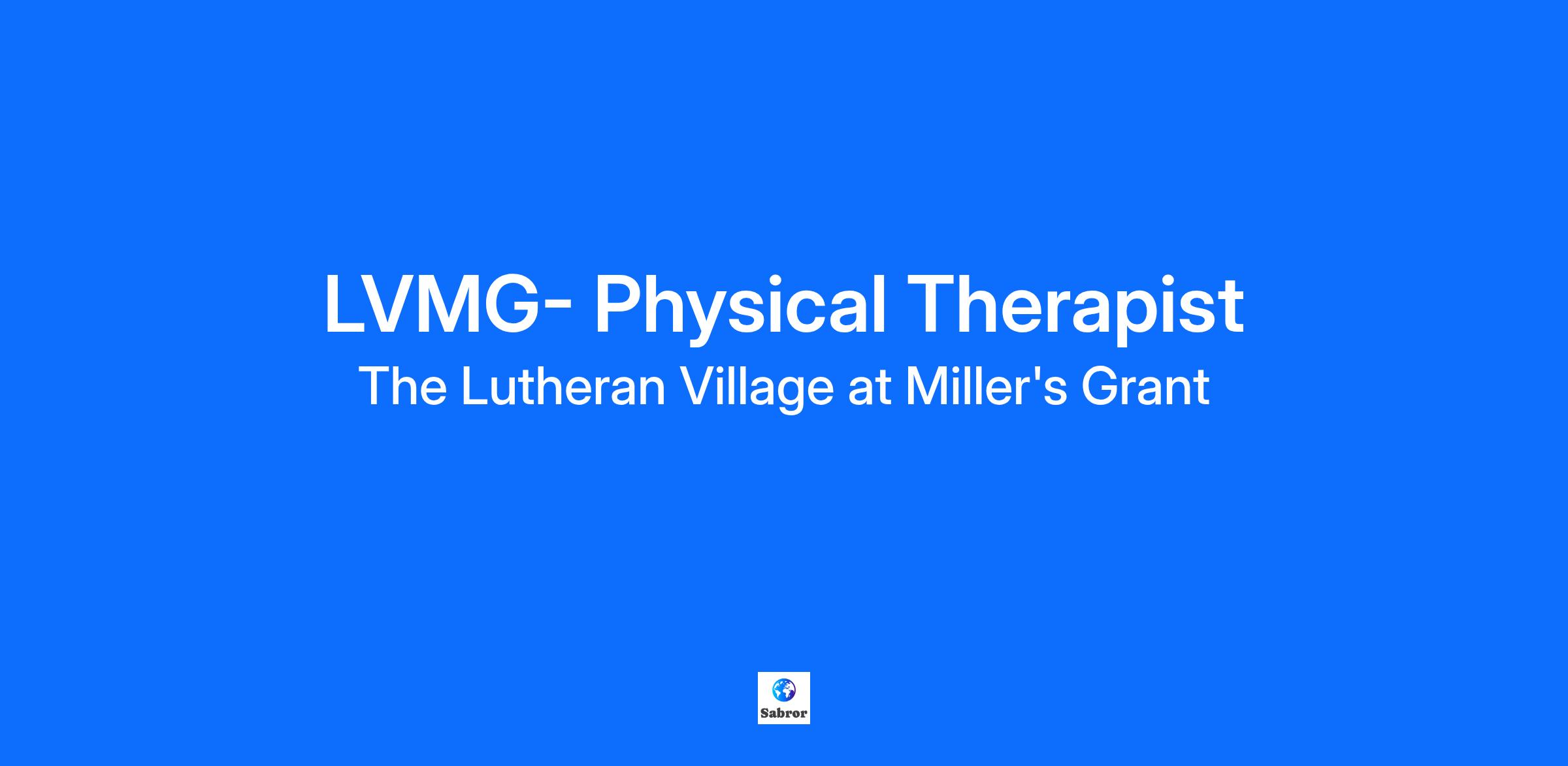 LVMG- Physical Therapist
The Lutheran Village at Miller's Grant

Sabror